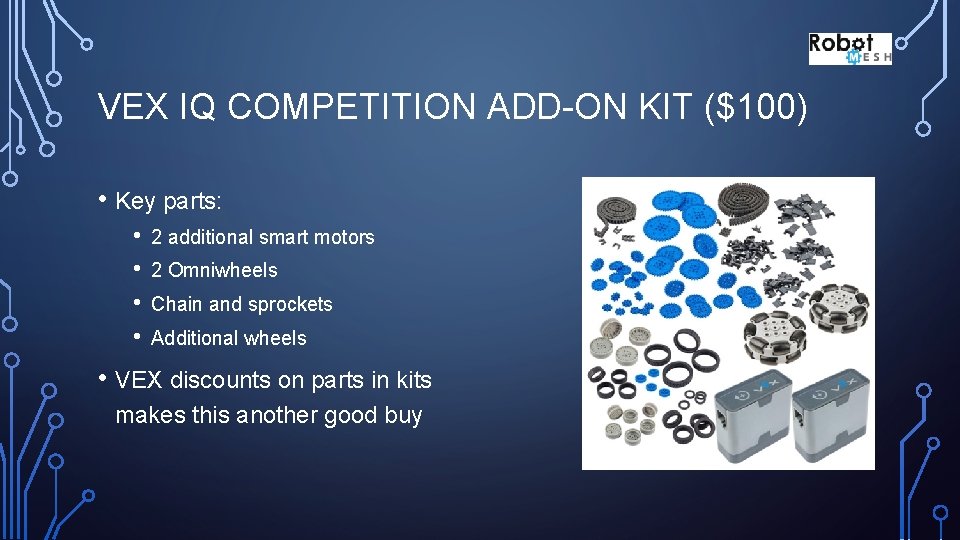 Robot MESH

VEX IQ COMPETITION ADD-ON KIT ($100)

• Key parts:
• 2 additional smart motors
• 2 Omniwheels
• Chain and sprockets
• Additional wheels

• VEX discounts on parts in kits makes this another good buy

VEX

VEX